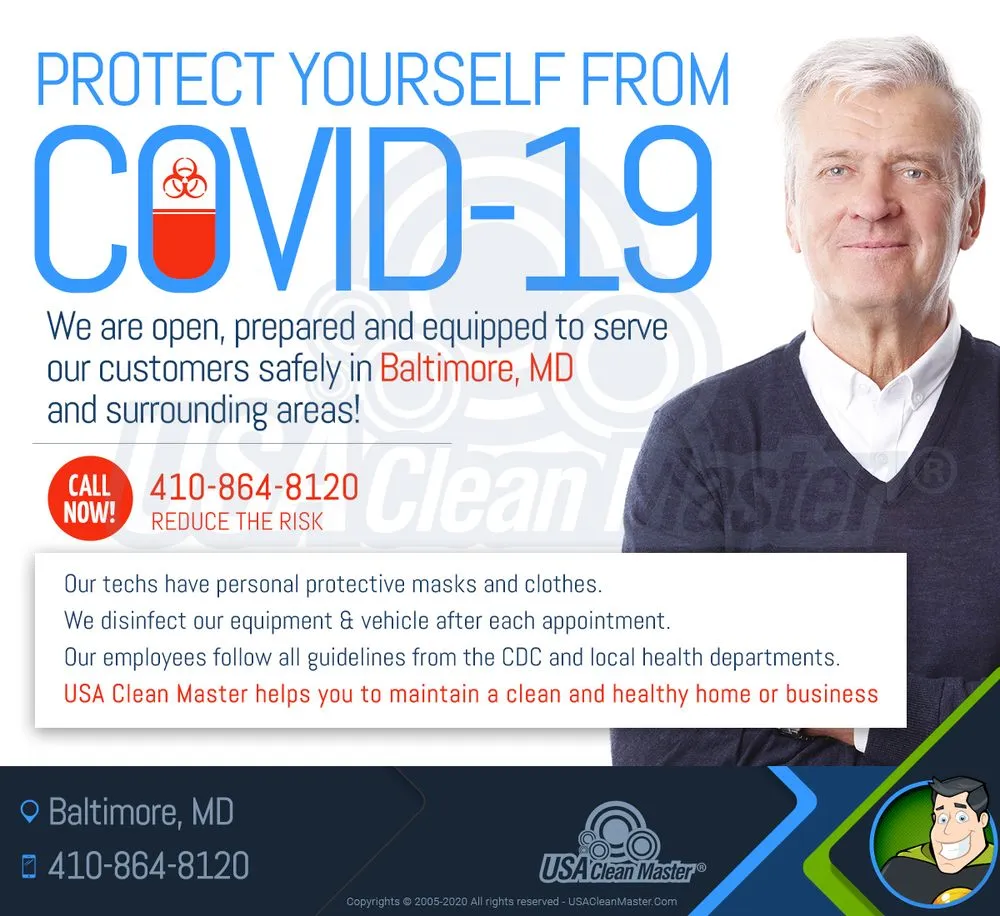 PROTECT YOURSELF FROM
COVID-19

We are open, prepared and equipped to serve our customers safely in Baltimore, MD and surrounding areas!

USA Clean Master®

CALL NOW! 410-864-8120
REDUCE THE RISK

Our techs have personal protective masks and clothes.
We disinfect our equipment & vehicle after each appointment.
Our employees follow all guidelines from the CDC and local health departments.
USA Clean Master helps you to maintain a clean and healthy home or business

Baltimore, MD
410-864-8120

USA Clean Master®

Copyrights © 2005-2020 All rights reserved - USACleanMaster.Com